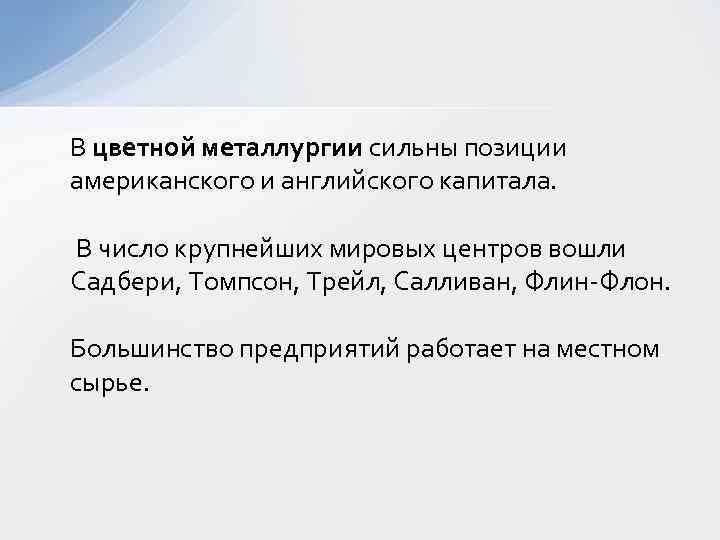 В цветной металлургии сильны позиции американского и английского капитала.

В число крупнейших мировых центров вошли Садбери, Томпсон, Трейл, Салливан, Флин-Флон.

Большинство предприятий работает на местном сырье.